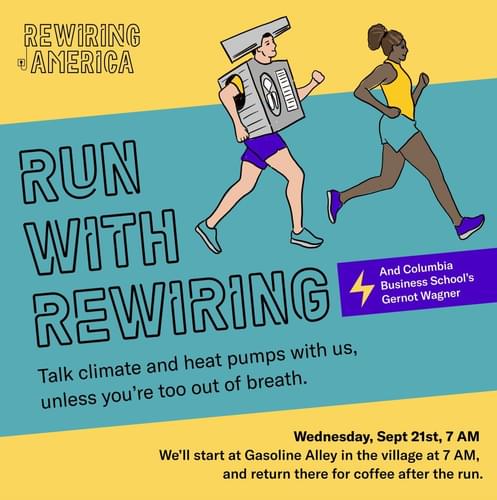 REWIRING AMERICA

RUN WITH REWIRING

And Columbia Business School's Gernot Wagner

Talk climate and heat pumps with us, unless you're too out of breath.

Wednesday, Sept 21st, 7 AM
We'll start at Gasoline Alley in the village at 7 AM, and return there for coffee after the run.